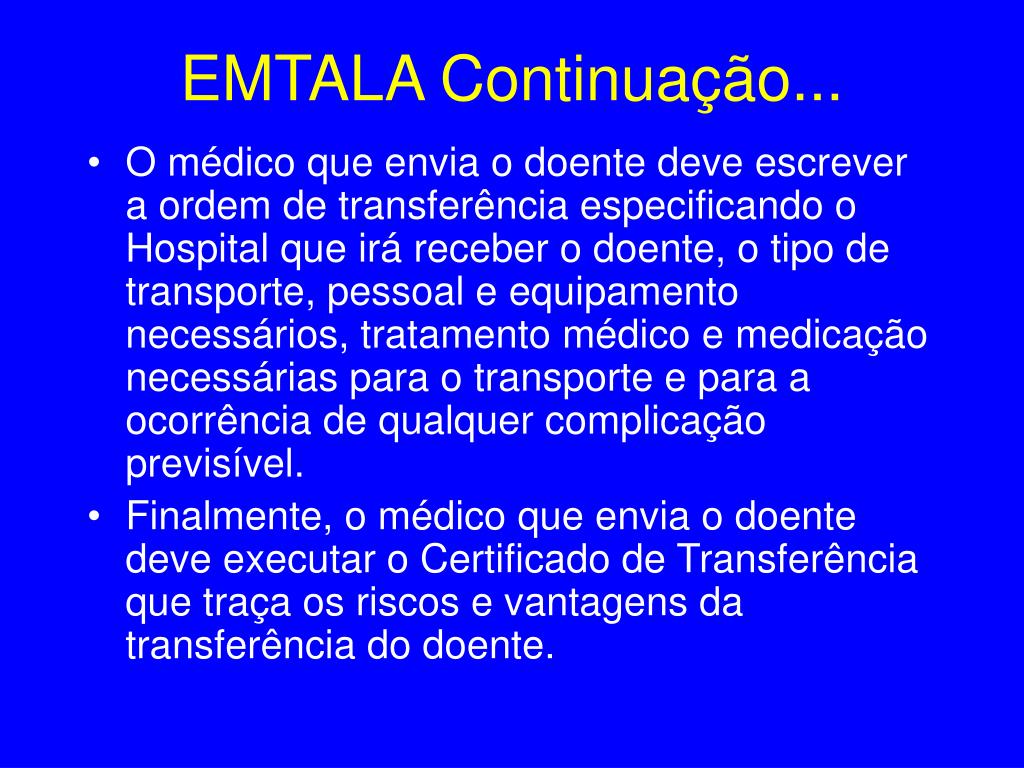 EMTALA Continuação...

• O médico que envia o doente deve escrever a ordem de transferência especificando o Hospital que irá receber o doente, o tipo de transporte, pessoal e equipamento necessários, tratamento médico e medicação necessárias para o transporte e para a ocorrência de qualquer complicação previsível.
• Finalmente, o médico que envia o doente deve executar o Certificado de Transferência que traça os riscos e vantagens da transferência do doente.